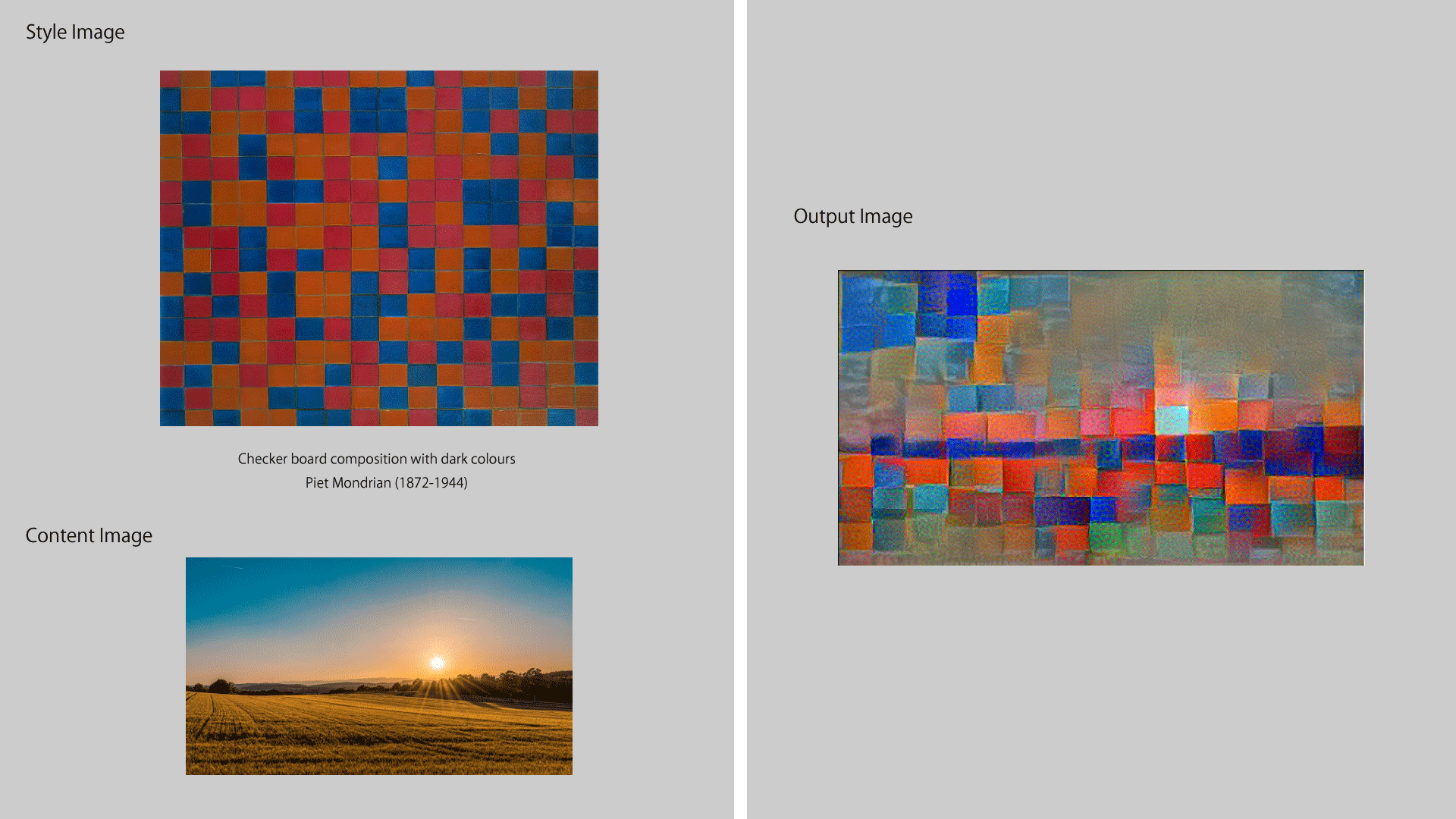 Style Image

Checker board composition with dark colours
Piet Mondrian (1872-1944)

Content Image

Output Image